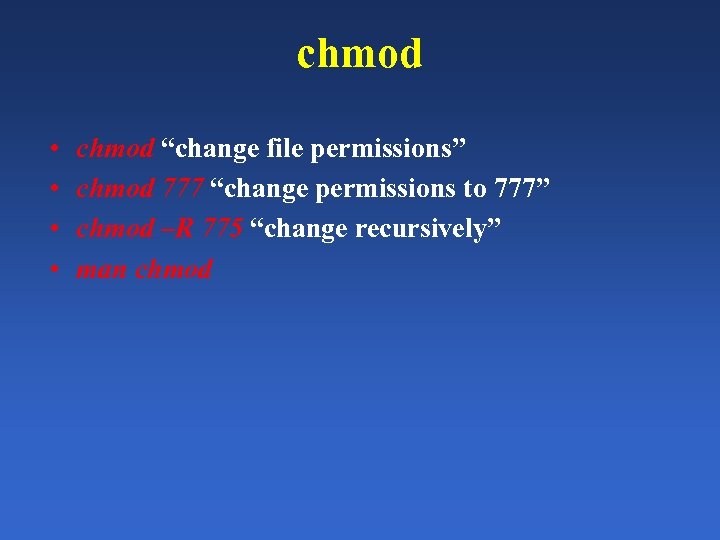 chmod

• chmod “change file permissions”
• chmod 777 “change permissions to 777”
• chmod –R 775 “change recursively”
• man chmod